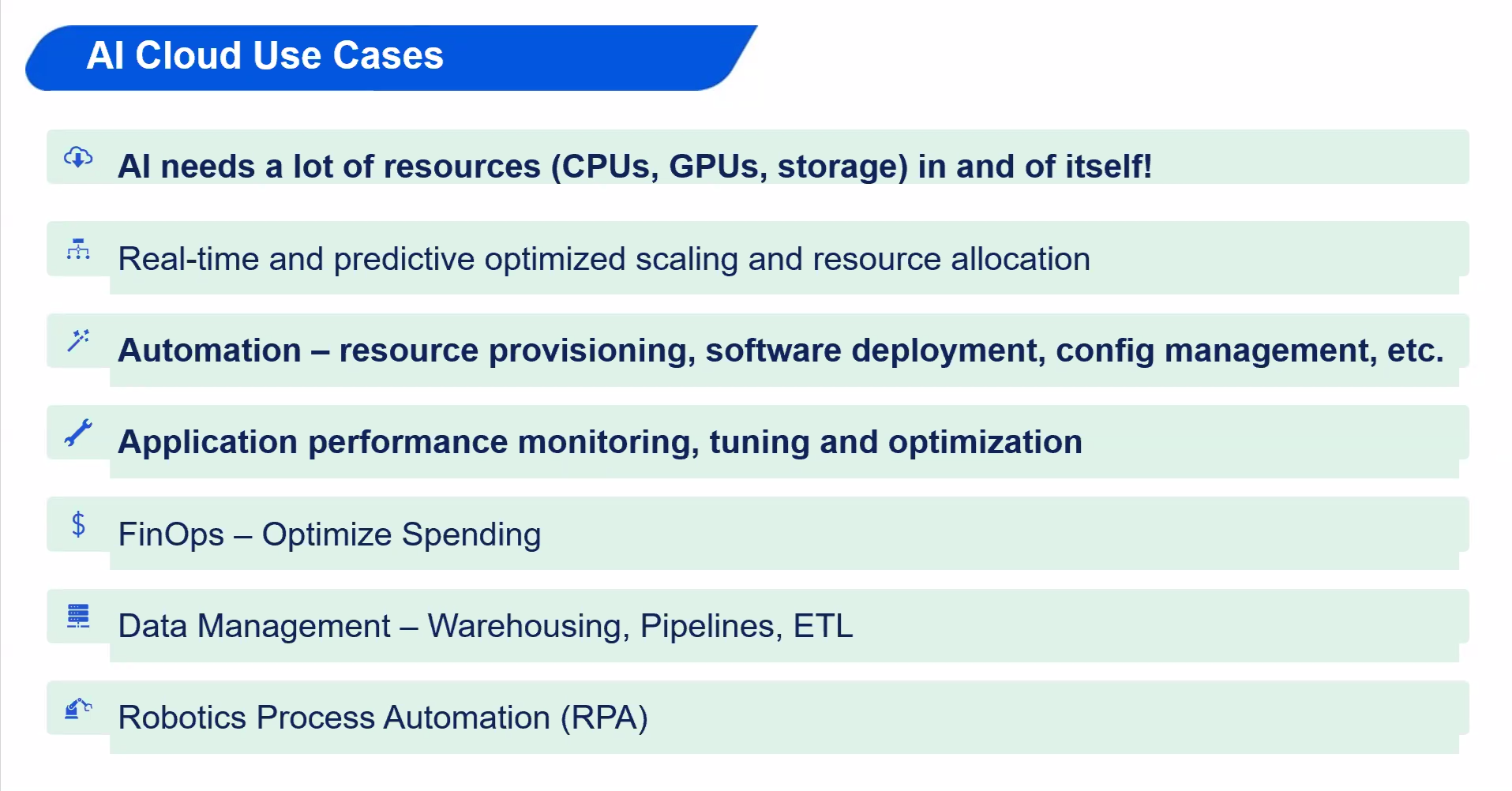 AI Cloud Use Cases

AI needs a lot of resources (CPUs, GPUs, storage) in and of itself!

Real-time and predictive optimized scaling and resource allocation

Automation – resource provisioning, software deployment, config management, etc.

Application performance monitoring, tuning and optimization

FinOps – Optimize Spending

Data Management – Warehousing, Pipelines, ETL

Robotics Process Automation (RPA)